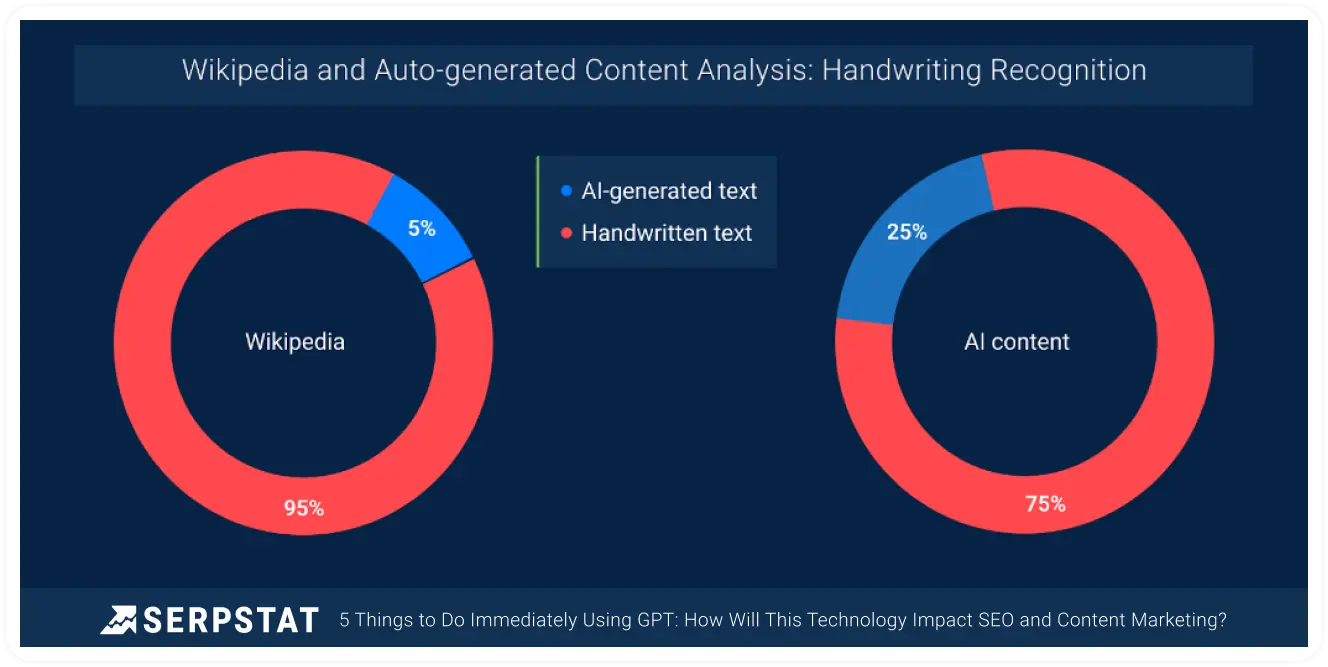 Wikipedia and Auto-generated Content Analysis: Handwriting Recognition

AI-generated text
Handwritten text

5%
Wikipedia
95%

25%
AI content
75%

SERPSTAT 5 Things to Do Immediately Using GPT: How Will This Technology Impact SEO and Content Marketing?